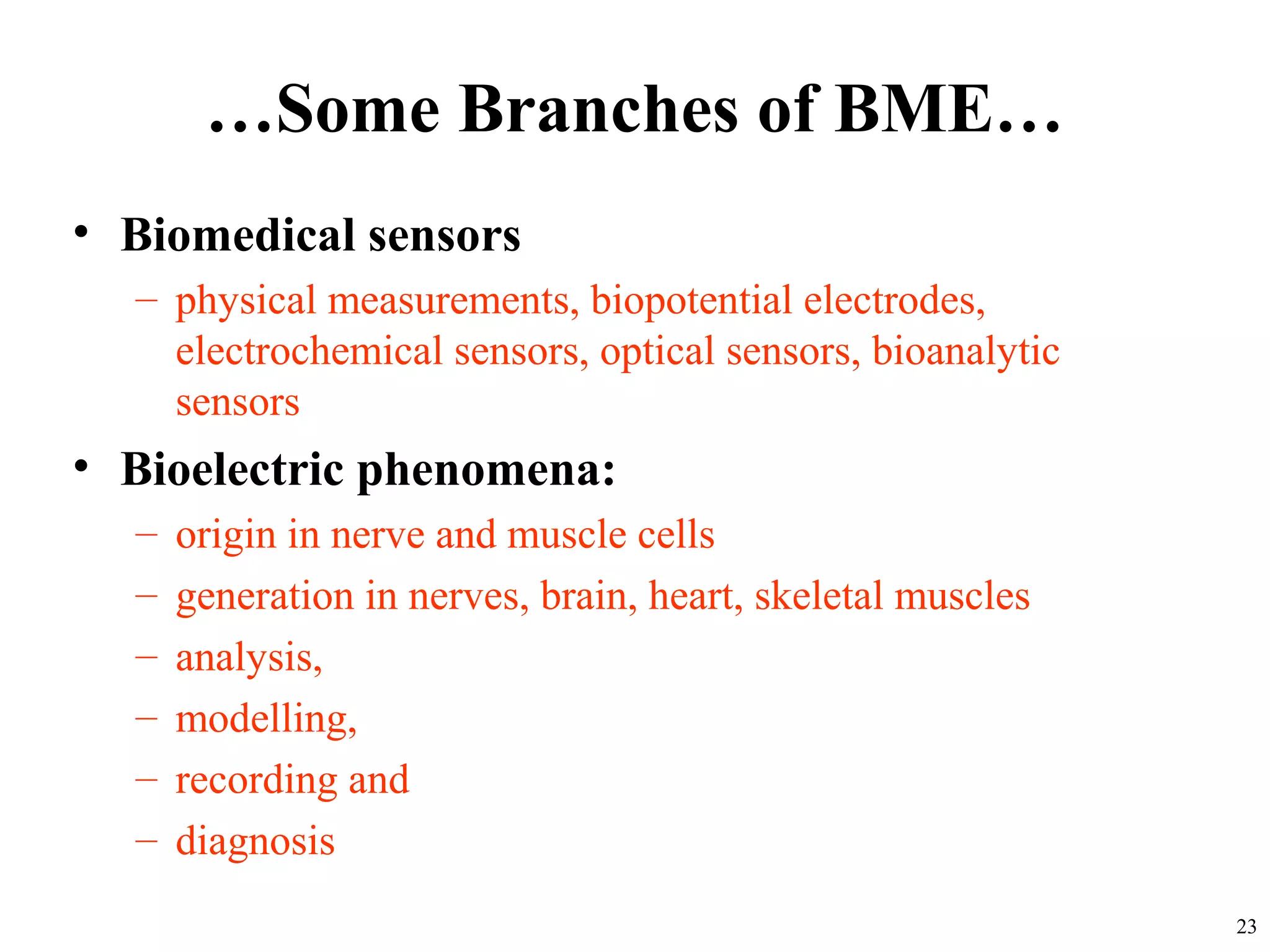 …Some Branches of BME…

• Biomedical sensors
  – physical measurements, biopotential electrodes, electrochemical sensors, optical sensors, bioanalytic sensors
• Bioelectric phenomena:
  – origin in nerve and muscle cells
  – generation in nerves, brain, heart, skeletal muscles
  – analysis,
  – modelling,
  – recording and
  – diagnosis

23